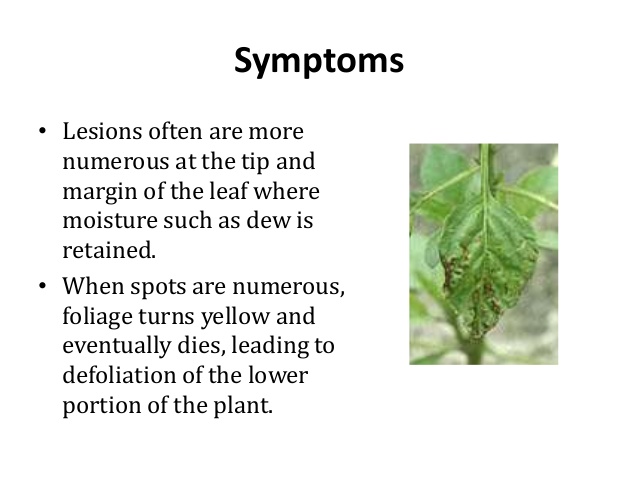 Symptoms

• Lesions often are more numerous at the tip and margin of the leaf where moisture such as dew is retained.

• When spots are numerous, foliage turns yellow and eventually dies, leading to defoliation of the lower portion of the plant.